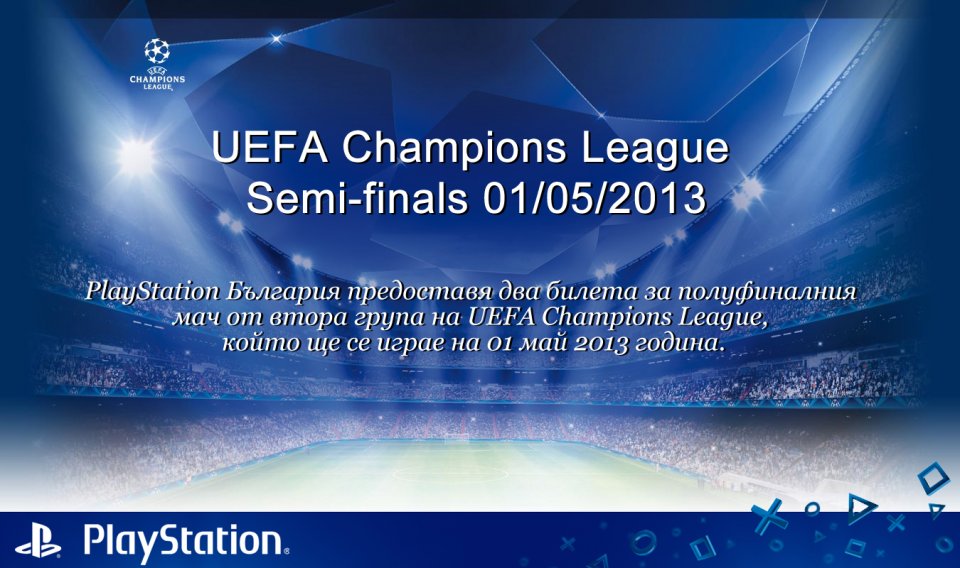 UEFA CHAMPIONS LEAGUE

UEFA Champions League
Semi-finals 01/05/2013

PlayStation България предоставя два билета за полуфиналния мач от втора група на UEFA Champions League, който ще се играе на 01 май 2013 година.

PlayStation.